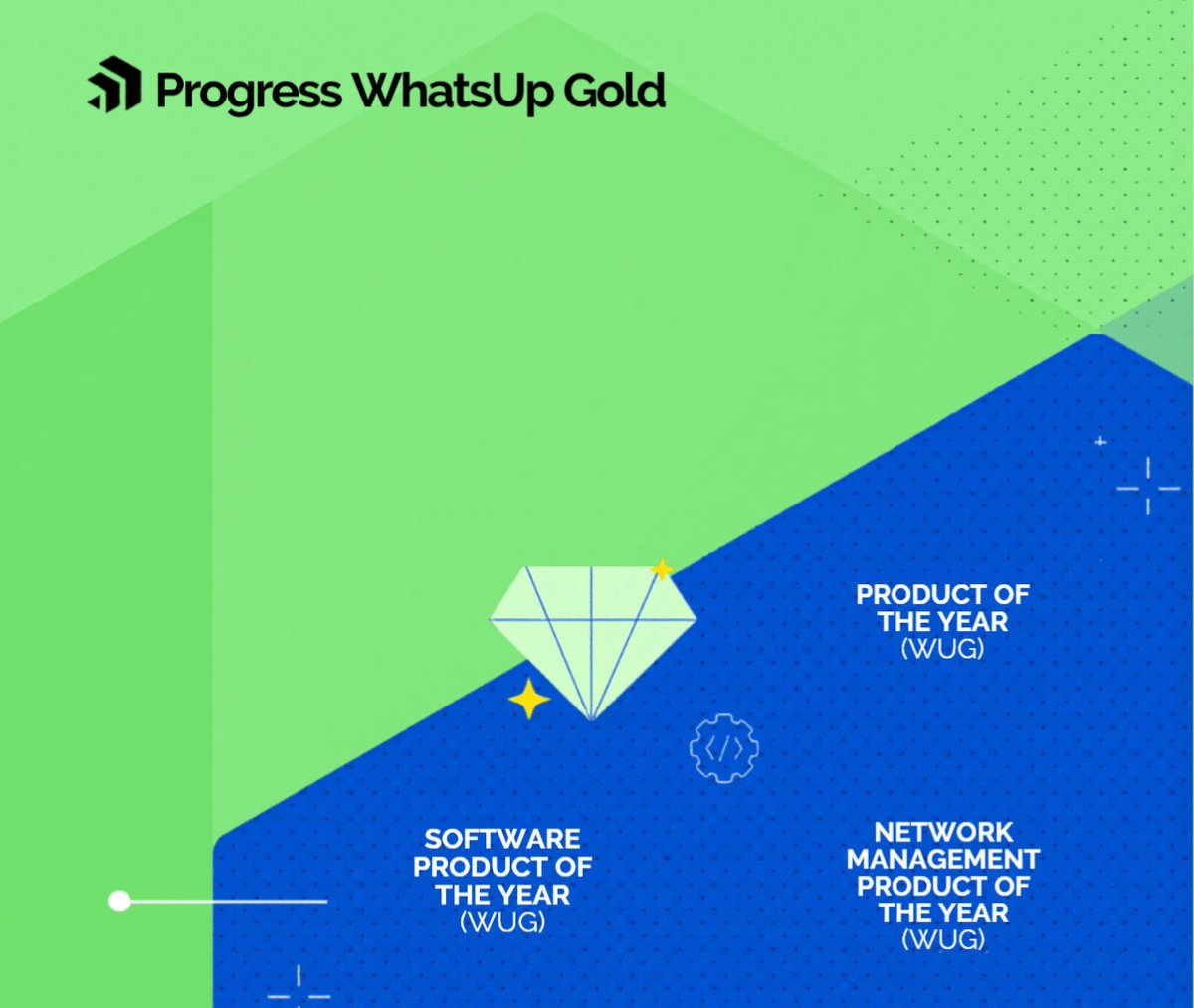 Progress WhatsUp Gold

PRODUCT OF THE YEAR (WUG)

SOFTWARE PRODUCT OF THE YEAR (WUG)

NETWORK MANAGEMENT PRODUCT OF THE YEAR (WUG)